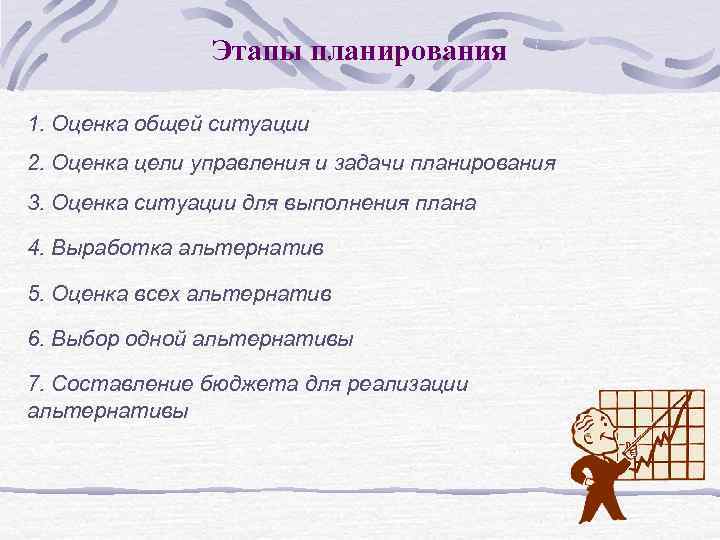 Этапы планирования

1. Оценка общей ситуации

2. Оценка цели управления и задачи планирования

3. Оценка ситуации для выполнения плана

4. Выработка альтернатив

5. Оценка всех альтернатив

6. Выбор одной альтернативы

7. Составление бюджета для реализации альтернативы